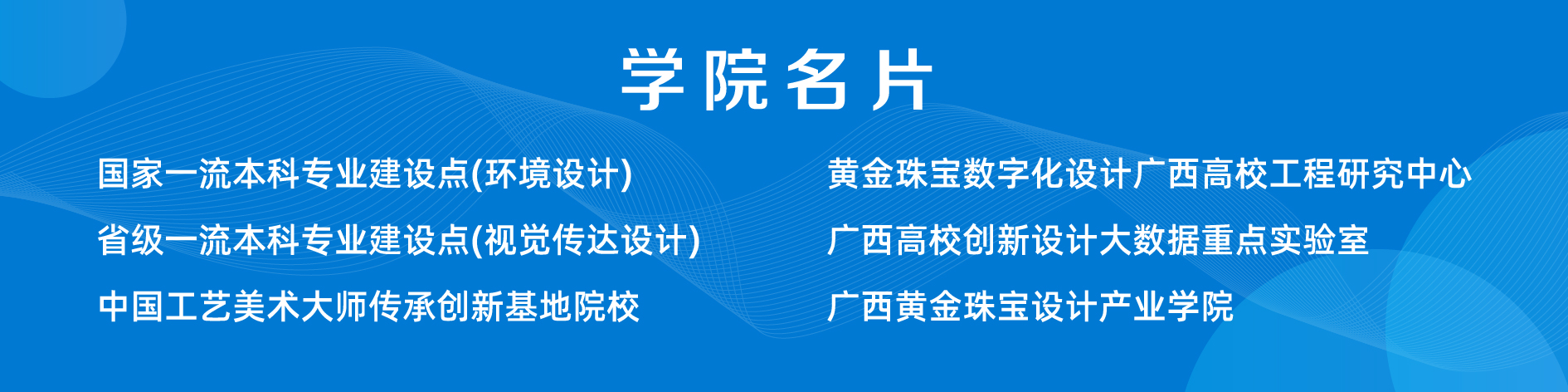 学院名片

国家一流本科专业建设点(环境设计)

省级一流本科专业建设点(视觉传达设计)

中国工艺美术大师传承创新基地院校

黄金珠宝数字化设计广西高校工程研究中心

广西高校创新设计大数据重点实验室

广西黄金珠宝设计产业学院